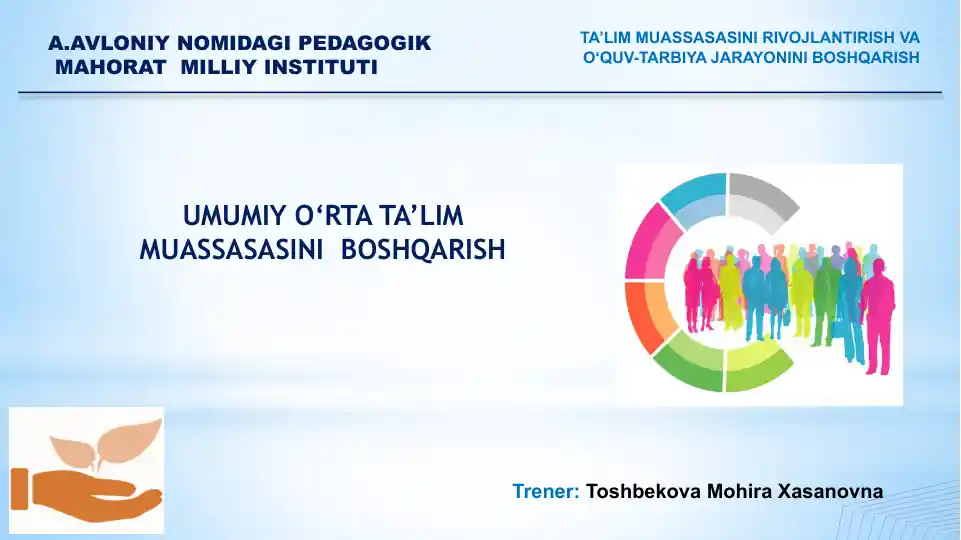 A.AVLONIY NOMIDAGI PEDAGOGIK MAHORAT MILLIY INSTITUTI

TA'LIM MUASSASASINI RIVOJLANTIRISH VA O'QUV-TARBIYA JARAYONINI BOSHQARISH

UMUMIY O'RTA TA'LIM MUASSASASINI BOSHQARISH

Trener: Toshbekova Mohira Xasanovna